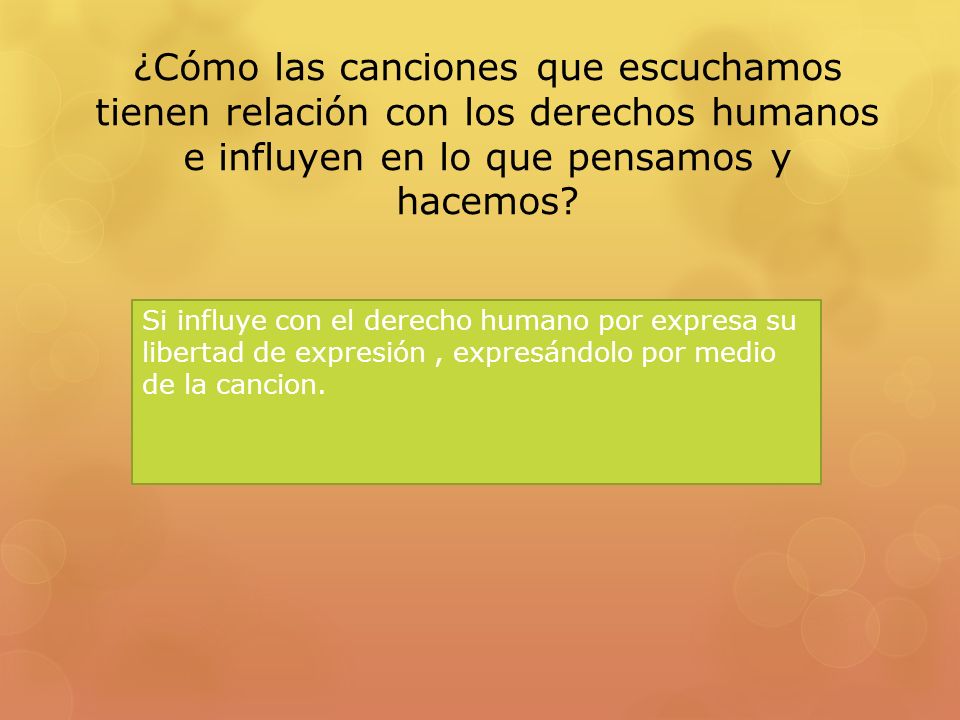 ¿Cómo las canciones que escuchamos tienen relación con los derechos humanos e influyen en lo que pensamos y hacemos?

Si influye con el derecho humano por expresa su libertad de expresión , expresándolo por medio de la cancion.